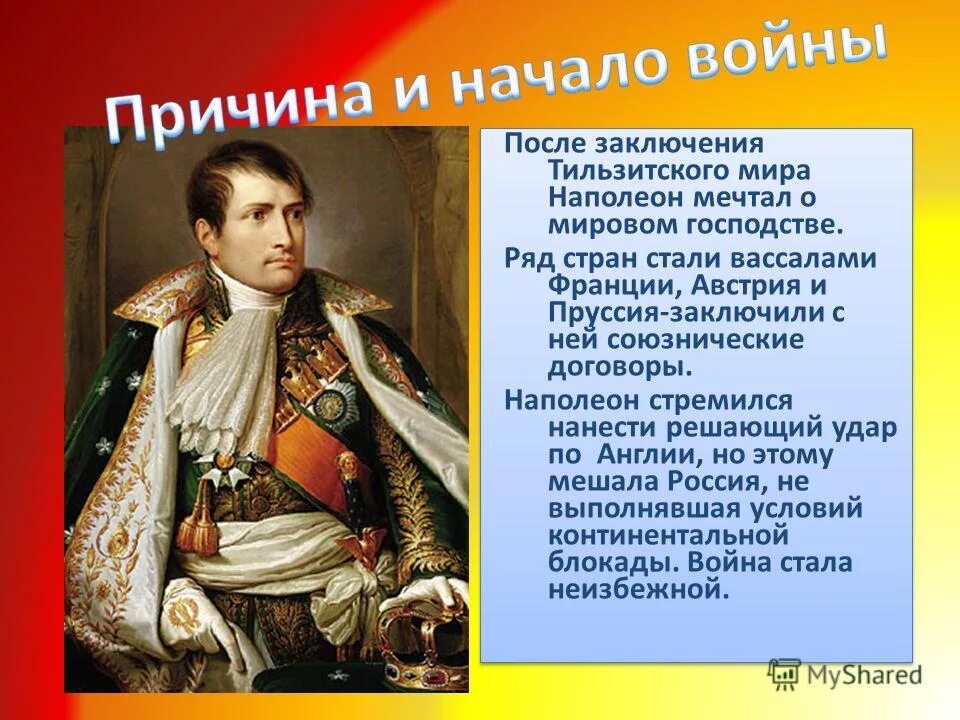 Причина и начало войны

После заключения Тильзитского мира Наполеон мечтал о мировом господстве.

Ряд стран стали вассалами Франции, Австрия и Пруссия-заключили с ней союзнические договоры.

Наполеон стремился нанести решающий удар по Англии, но этому мешала Россия, не выполнявшая условий континентальной блокады. Война стала неизбежной.

MyShared